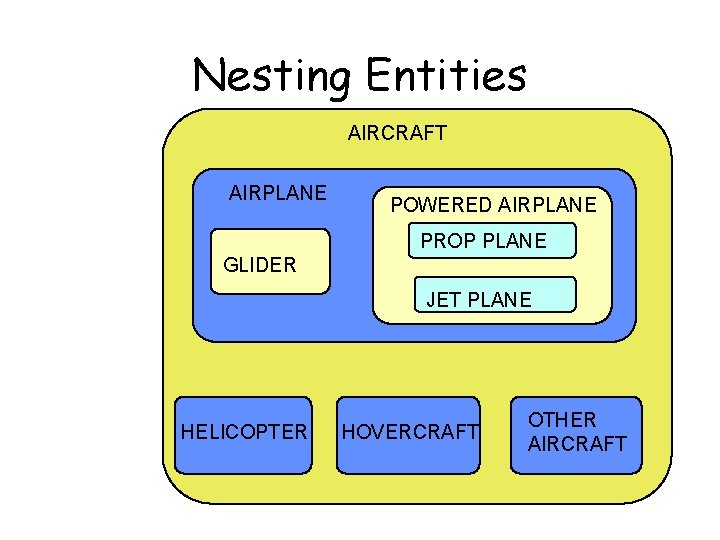 Nesting Entities

AIRCRAFT

AIRPLANE

GLIDER

POWERED AIRPLANE

PROP PLANE

JET PLANE

HELICOPTER

HOVERCRAFT

OTHER AIRCRAFT